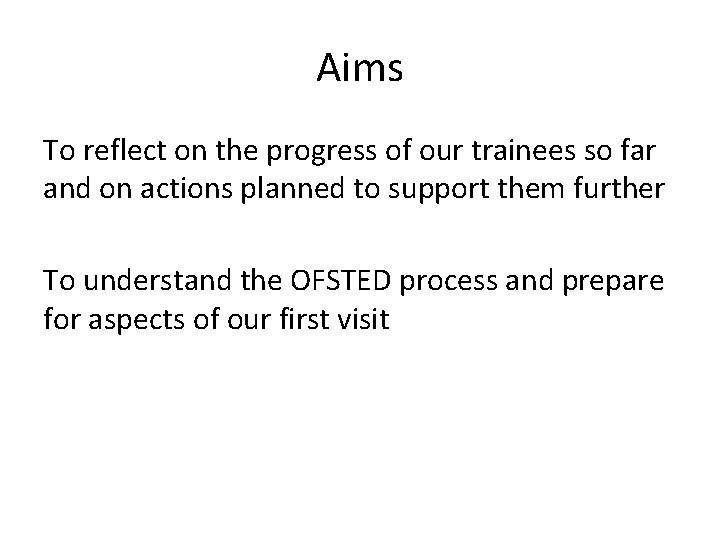 Aims

To reflect on the progress of our trainees so far and on actions planned to support them further

To understand the OFSTED process and prepare for aspects of our first visit